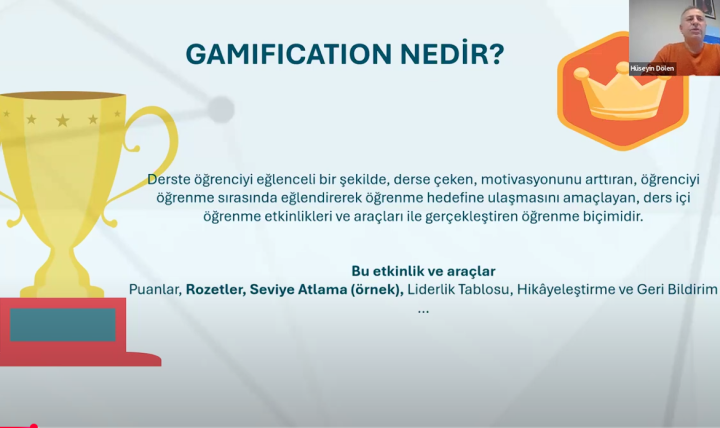 GAMIFICATION NEDİR?

Hüseyin Dölen

Derste öğrenciyi eğlenceli bir şekilde, derse çeken, motivasyonunu arttıran, öğrenciyi öğrenme sırasında eğlendirerek öğrenme hedefine ulaşmasını amaçlayan, ders içi öğrenme etkinlikleri ve araçları ile gerçekleştiren öğrenme biçimidir.

Bu etkinlik ve araçlar
Puanlar, Rozetler, Seviye Atlama (örnek), Liderlik Tablosu, Hikâyeleştirme ve Geri Bildirim
...